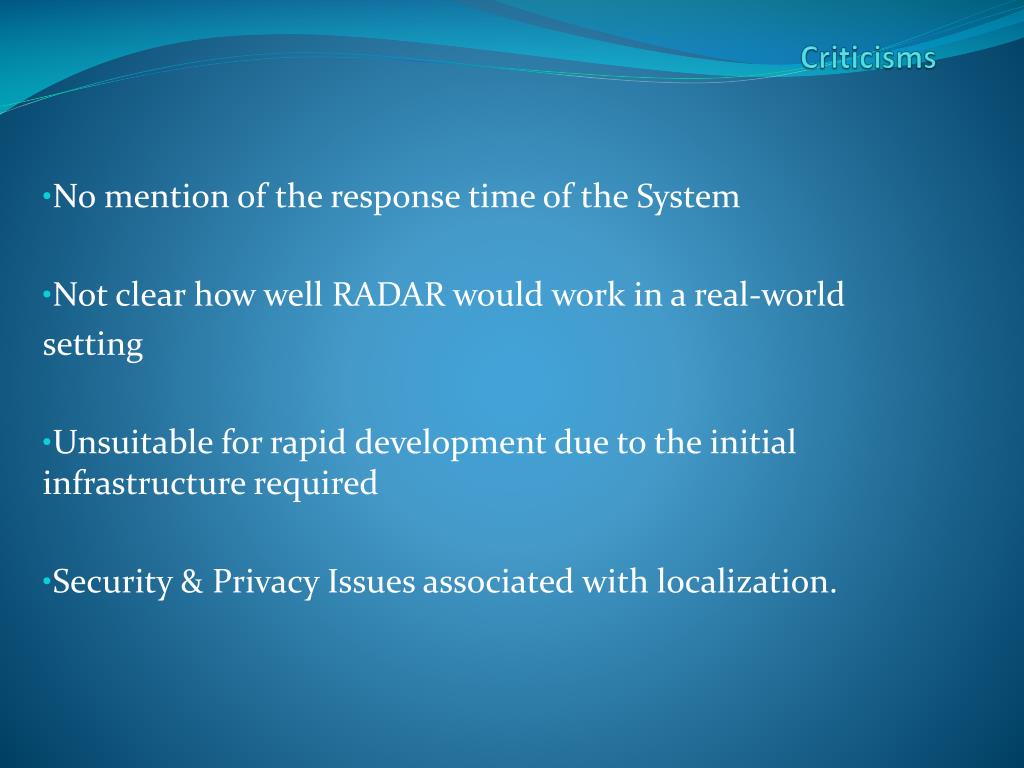 Criticisms

•No mention of the response time of the System

•Not clear how well RADAR would work in a real-world setting

•Unsuitable for rapid development due to the initial infrastructure required

•Security & Privacy Issues associated with localization.